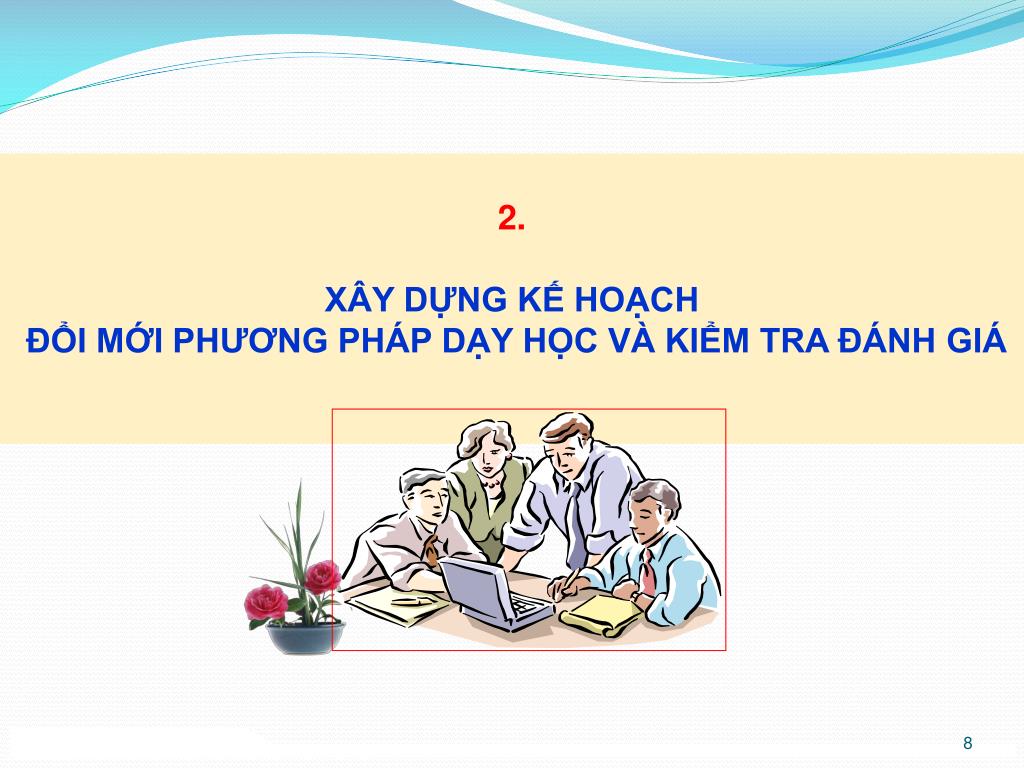 2.

XÂY DỰNG KẾ HOẠCH
ĐỔI MỚI PHƯƠNG PHÁP DẠY HỌC VÀ KIỂM TRA ĐÁNH GIÁ

8